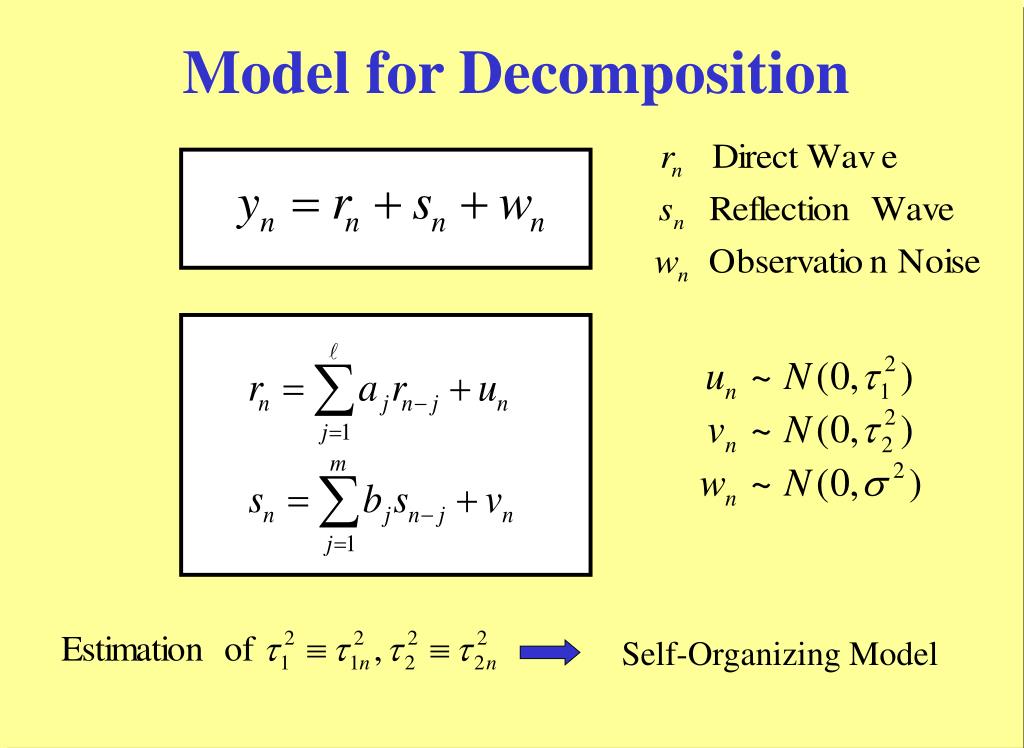 Model for Decomposition

$y_n = r_n + s_n + w_n$

$r_n$ Direct Wav e
$s_n$ Reflection Wave
$w_n$ Observatio n Noise

$r_n = \sum_{j=1}^{\ell} a_j r_{n-j} + u_n$

$s_n = \sum_{j=1}^{m} b_j s_{n-j} + v_n$

$u_n \sim N(0, \tau_1^2)$
$v_n \sim N(0, \tau_2^2)$
$w_n \sim N(0, \sigma^2)$

Estimation of $\tau_1^2 \equiv \tau_{1n}^2, \tau_2^2 \equiv \tau_{2n}^2$ Self-Organizing Model